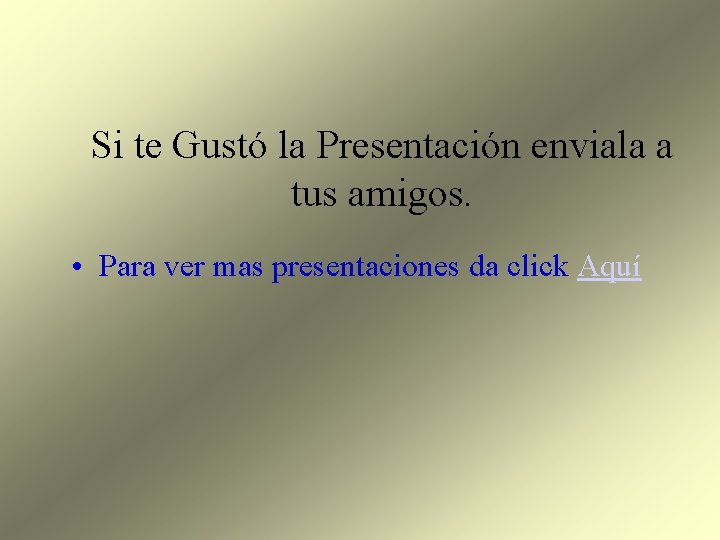 Si te Gustó la Presentación enviala a tus amigos.

• Para ver mas presentaciones da click Aquí